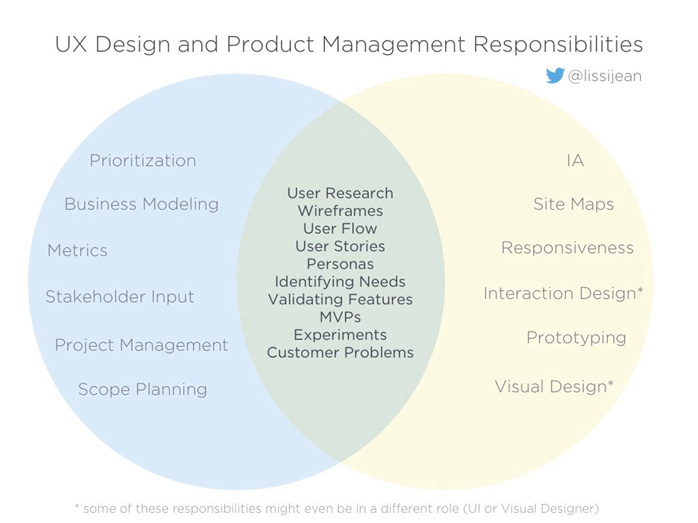 UX Design and Product Management Responsibilities

@lissijean

Prioritization

Business Modeling

Metrics

Stakeholder Input

Project Management

Scope Planning

User Research
Wireframes
User Flow
User Stories
Personas
Identifying Needs
Validating Features
MVPs
Experiments
Customer Problems

IA

Site Maps

Responsiveness

Interaction Design*

Prototyping

Visual Design*

* some of these responsibilities might even be in a different role (UI or Visual Designer)